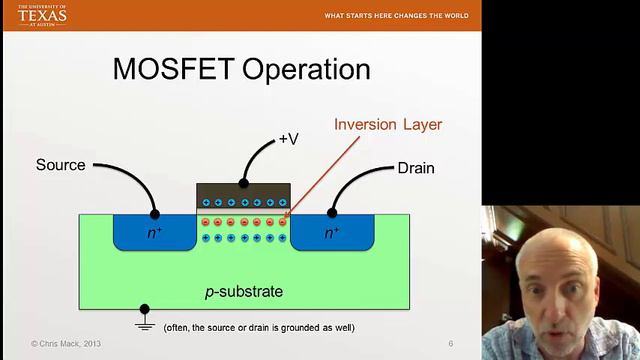 THE UNIVERSITY OF TEXAS AT AUSTIN

WHAT STARTS HERE CHANGES THE WORLD

MOSFET Operation

Inversion Layer

+V

Source

Drain

$n^+$

$n^+$

$p$-substrate

(often, the source or drain is grounded as well)

© Chris Mack, 2013

6